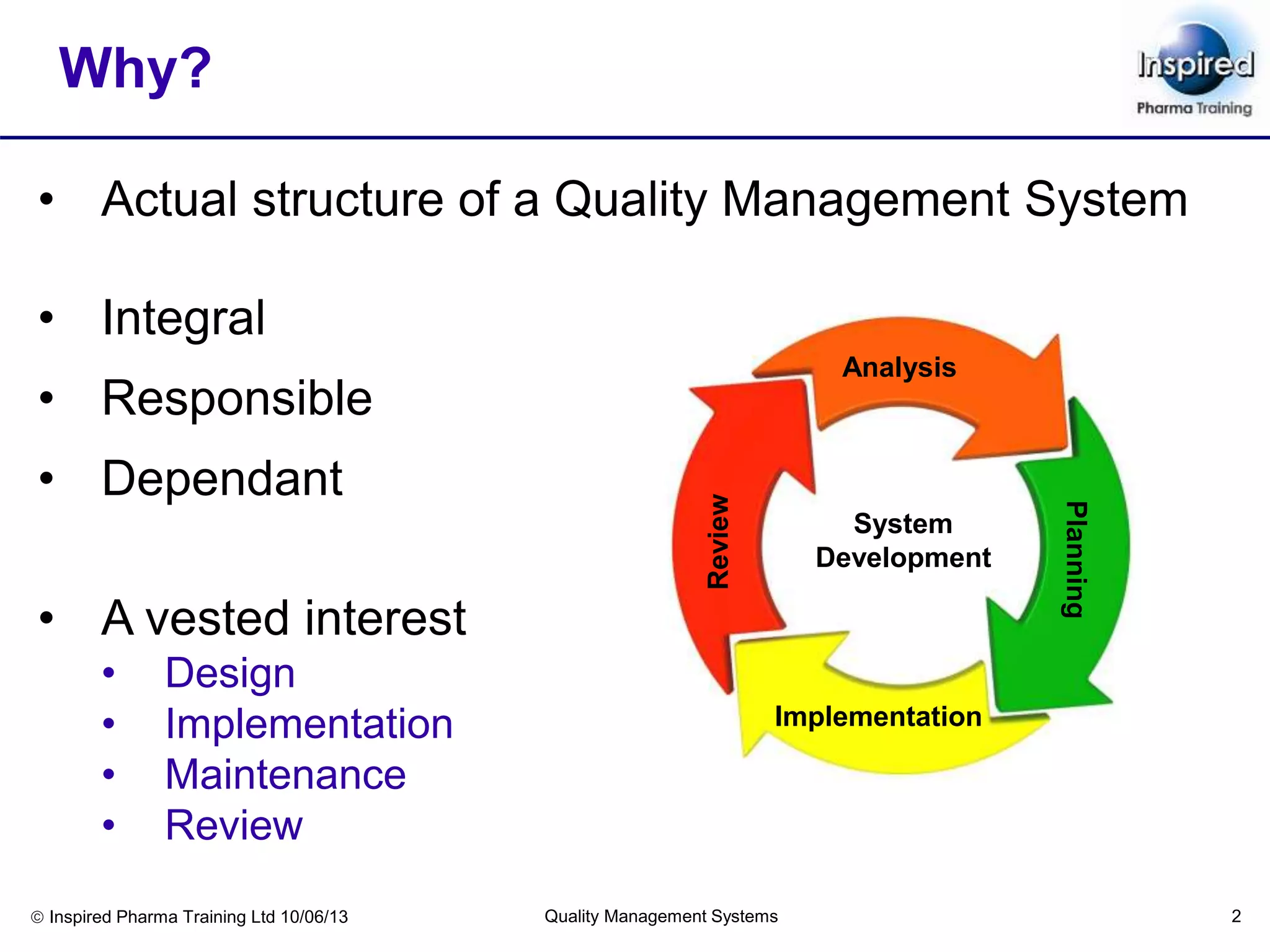 Why?

Inspired
Pharma Training

• Actual structure of a Quality Management System

• Integral
• Responsible
• Dependant

• A vested interest
• Design
• Implementation
• Maintenance
• Review

Analysis

Planning

Implementation

Review

System
Development

© Inspired Pharma Training Ltd 10/06/13

Quality Management Systems

2